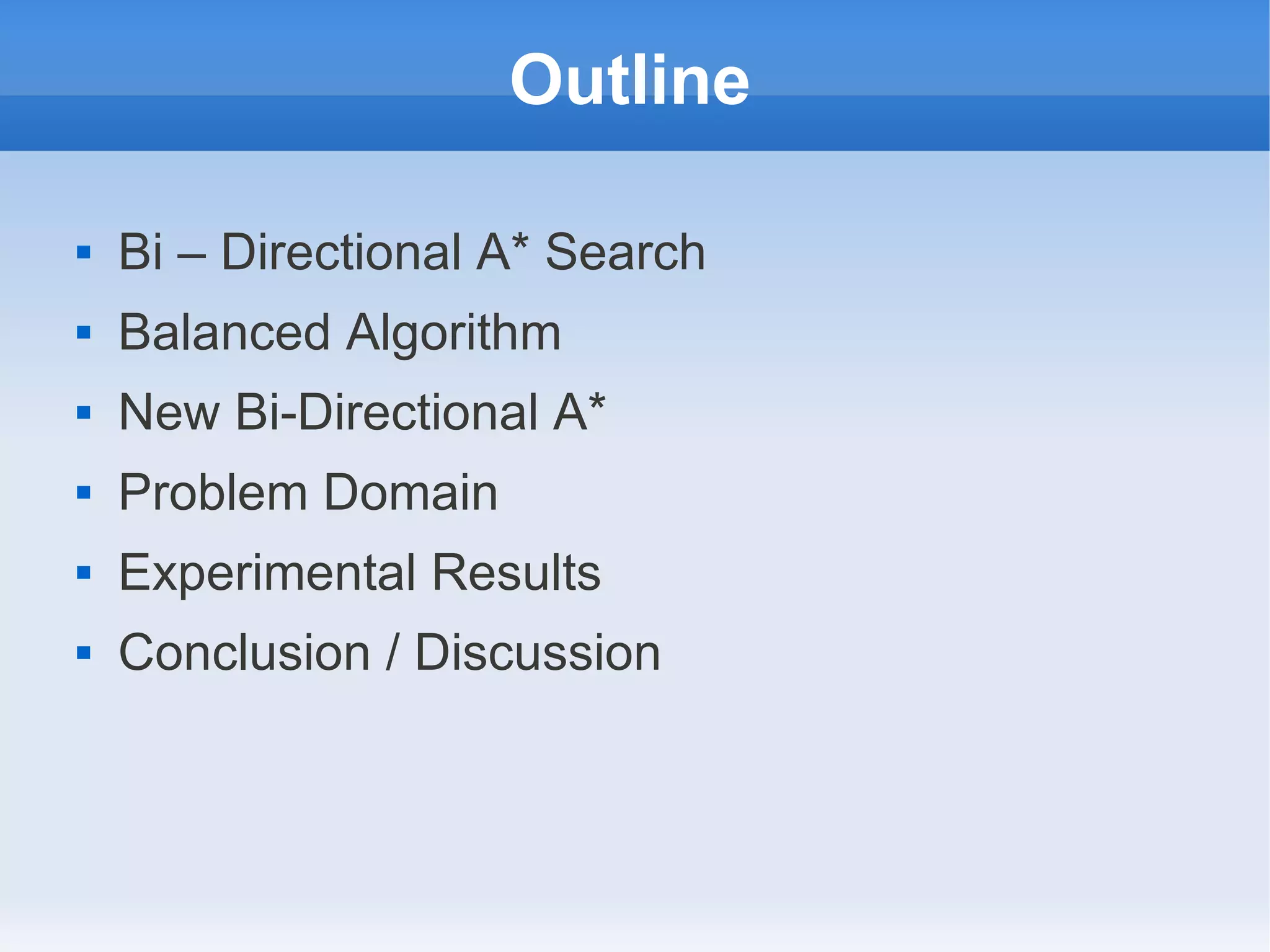 Outline

- Bi – Directional A* Search
- Balanced Algorithm
- New Bi-Directional A*
- Problem Domain
- Experimental Results
- Conclusion / Discussion